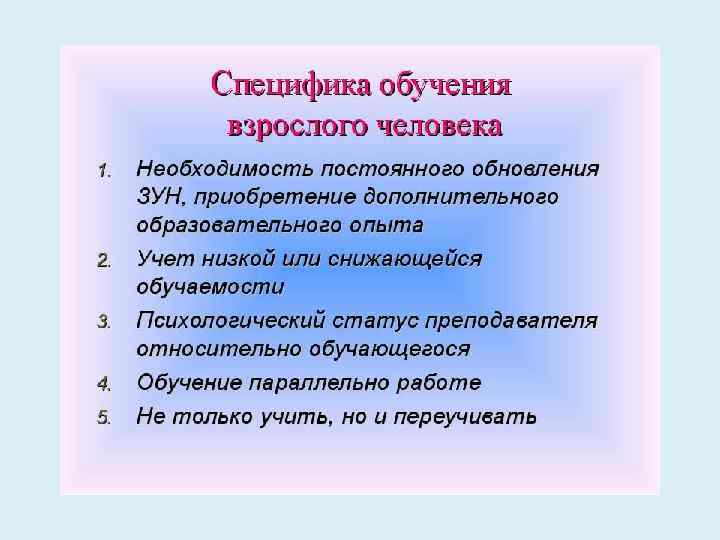 Специфика обучения взрослого человека

1. Необходимость постоянного обновления ЗУН, приобретение дополнительного образовательного опыта
2. Учет низкой или снижающейся обучаемости
3. Психологический статус преподавателя относительно обучающегося
4. Обучение параллельно работе
5. Не только учить, но и переучивать